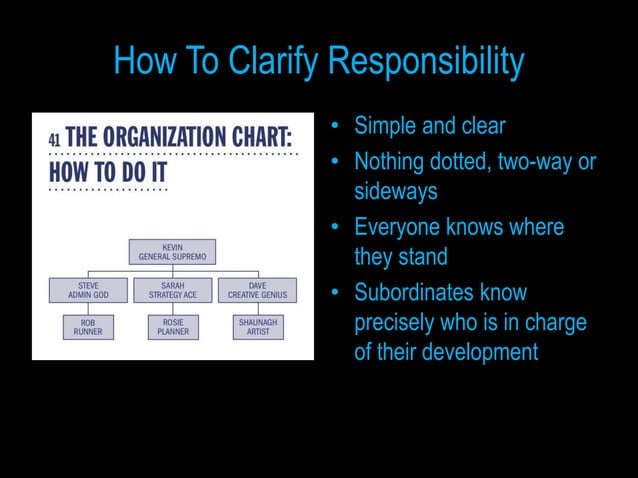 How To Clarify Responsibility

41 THE ORGANIZATION CHART: HOW TO DO IT

KEVIN
GENERAL SUPREMO

STEVE
ADMIN GOD

SARAH
STRATEGY ACE

DAVE
CREATIVE GENIUS

ROB
RUNNER

ROSIE
PLANNER

SHAUNAGH
ARTIST

• Simple and clear
• Nothing dotted, two-way or sideways
• Everyone knows where they stand
• Subordinates know precisely who is in charge of their development